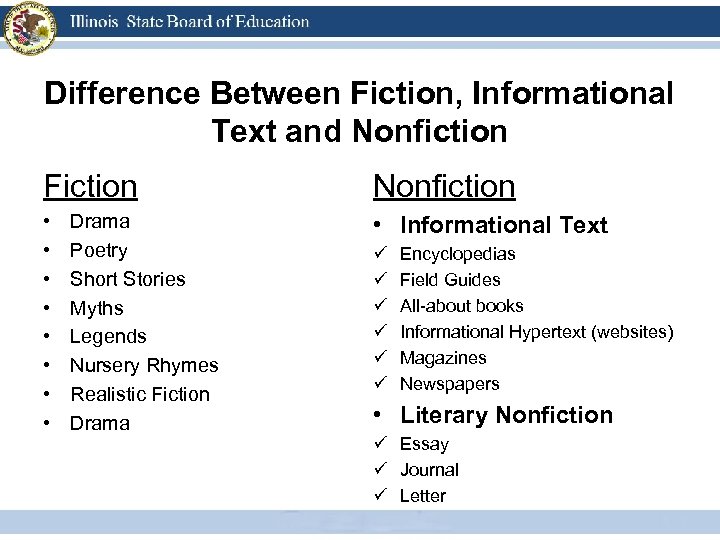 Illinois State Board of Education

Difference Between Fiction, Informational Text and Nonfiction

Fiction
• Drama
• Poetry
• Short Stories
• Myths
• Legends
• Nursery Rhymes
• Realistic Fiction
• Drama

Nonfiction
• Informational Text
✓ Encyclopedias
✓ Field Guides
✓ All-about books
✓ Informational Hypertext (websites)
✓ Magazines
✓ Newspapers
• Literary Nonfiction
✓ Essay
✓ Journal
✓ Letter